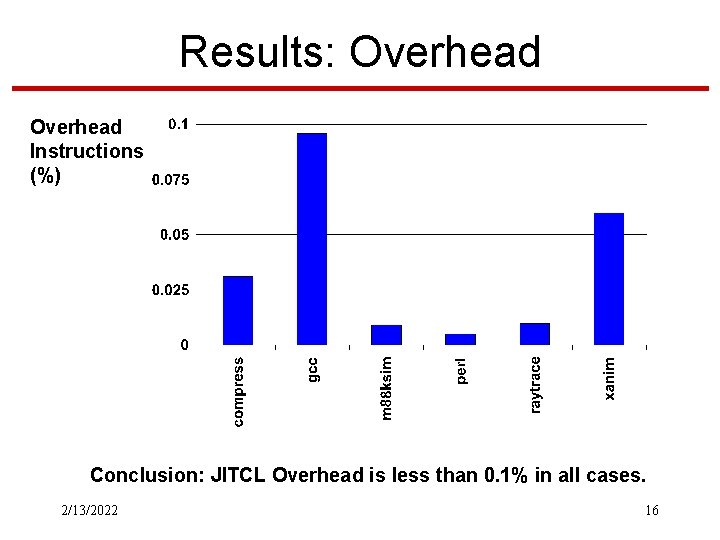 Results: Overhead

Overhead Instructions (%)

0.1
0.075
0.05
0.025
0

compress
gcc
m88ksim
perl
raytrace
xanim

Conclusion: JITCL Overhead is less than 0.1% in all cases.

2/13/2022

16